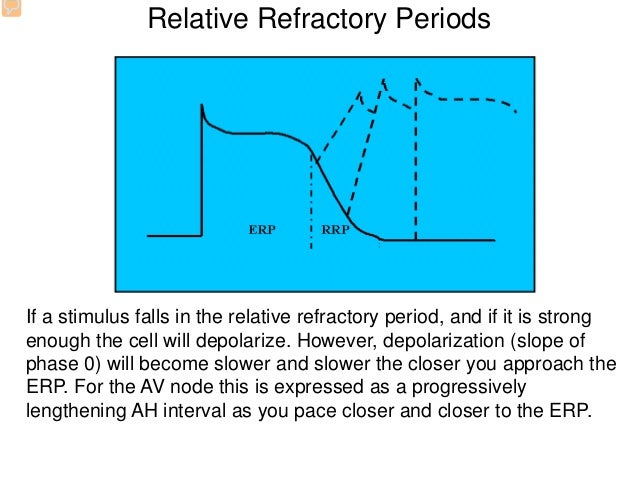 Relative Refractory Periods

ERP

RRP

If a stimulus falls in the relative refractory period, and if it is strong enough the cell will depolarize. However, depolarization (slope of phase 0) will become slower and slower the closer you approach the ERP. For the AV node this is expressed as a progressively lengthening AH interval as you pace closer and closer to the ERP.